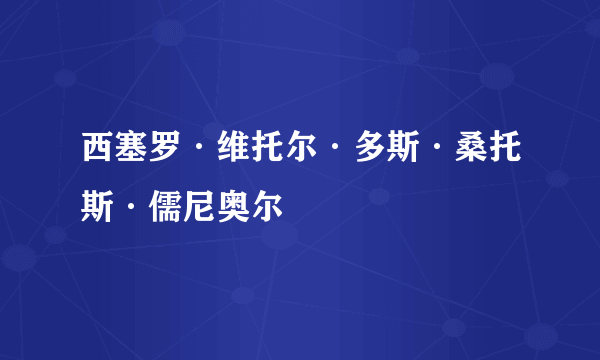 西塞罗·维托尔·多斯·桑托斯·儒尼奥尔